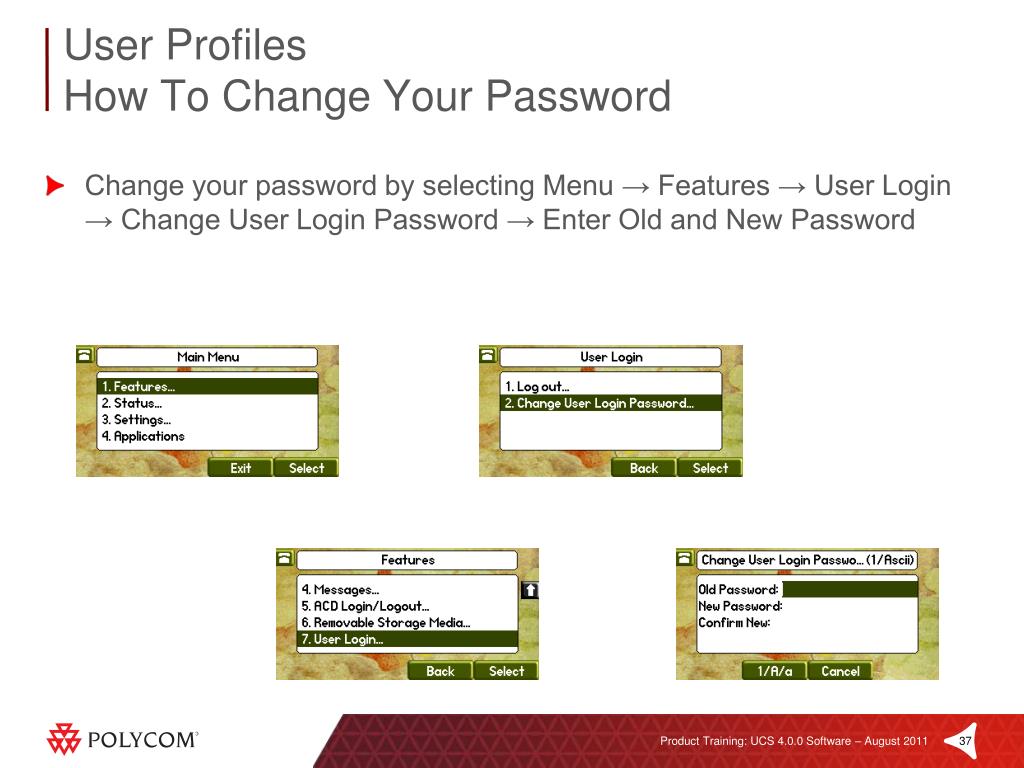 User Profiles
How To Change Your Password

Change your password by selecting Menu → Features → User Login → Change User Login Password → Enter Old and New Password

Main Menu
1. Features...
2. Status...
3. Settings...
4. Applications
Exit
Select

User Login
1. Log out...
2. Change User Login Password...
Back
Select

Features
4. Messages...
5. ACD Login/Logout...
6. Removable Storage Media...
7. User Login...
Back
Select

Change User Login Passwo... (1/Ascii)
Old Password:
New Password:
Confirm New:
1/A/a
Cancel

POLYCOM®

Product Training: UCS 4.0.0 Software – August 2011

37